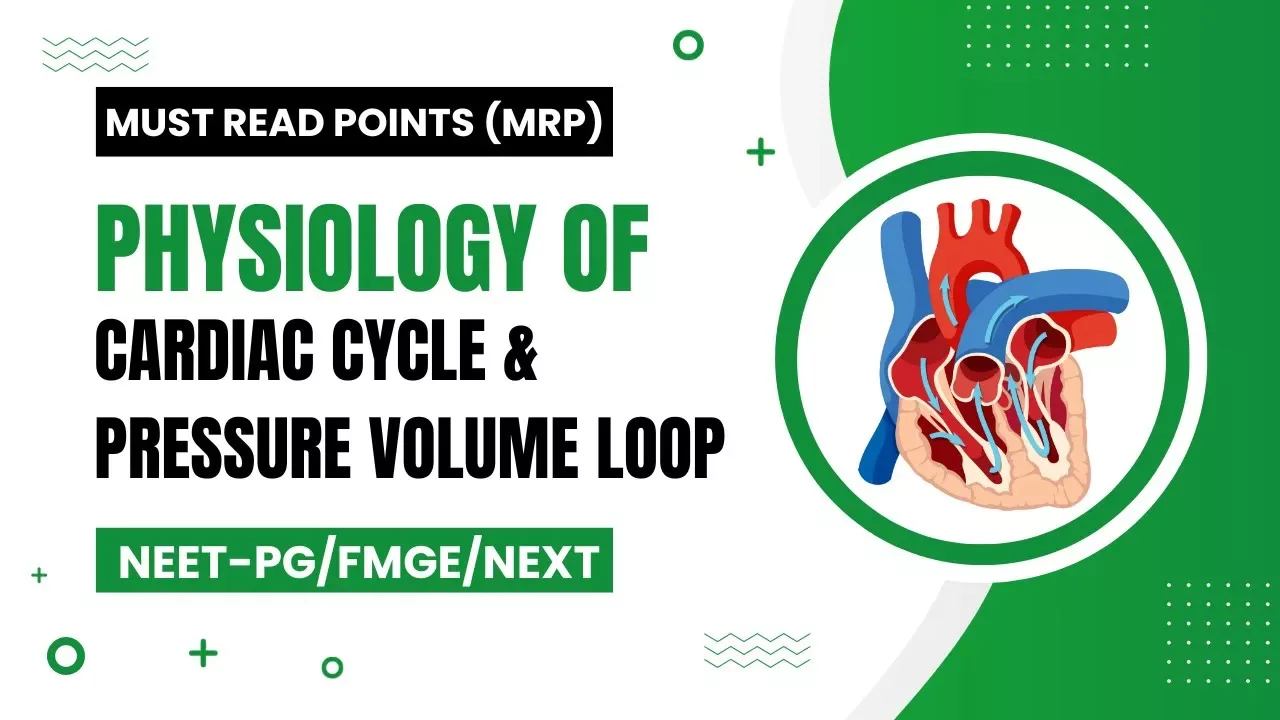 MUST READ POINTS (MRP)

PHYSIOLOGY OF
CARDIAC CYCLE &
PRESSURE VOLUME LOOP

NEET-PG/FMGE/NEXT